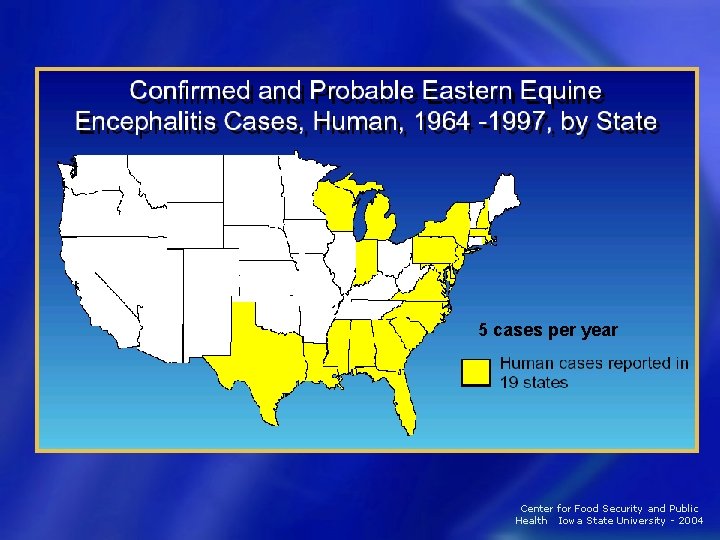 Confirmed and Probable Eastern Equine Encephalitis Cases, Human, 1964 -1997, by State

5 cases per year

Human cases reported in 19 states

Center for Food Security and Public Health Iowa State University - 2004